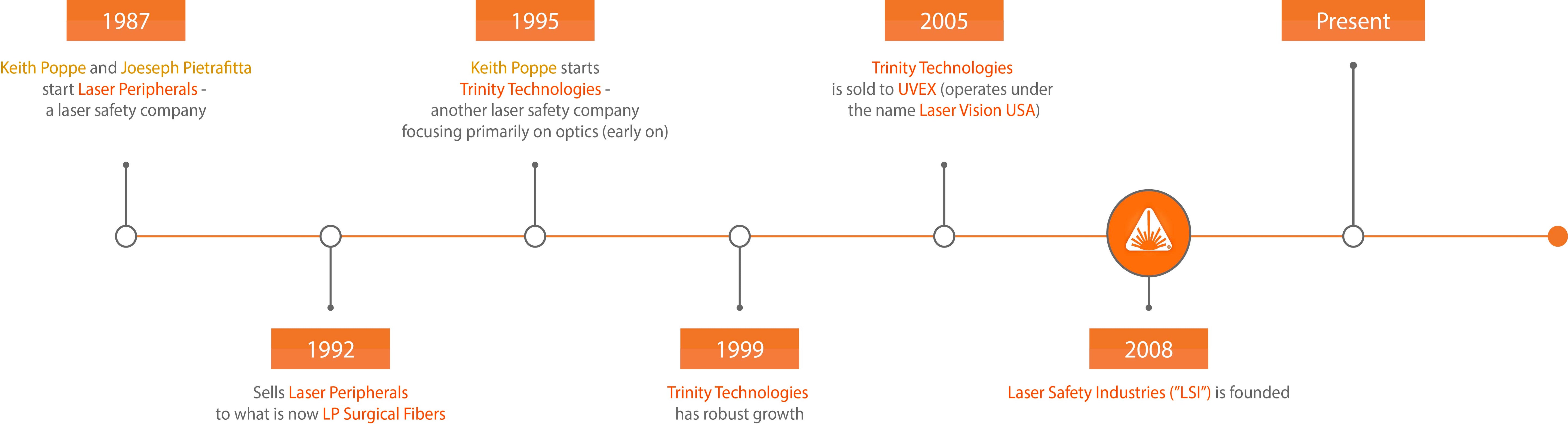 1987

Keith Poppe and Joeseph Pietrafitta start Laser Peripherals - a laser safety company

1992

Sells Laser Peripherals to what is now LP Surgical Fibers

1995

Keith Poppe starts Trinity Technologies - another laser safety company focusing primarily on optics (early on)

1999

Trinity Technologies has robust growth

2005

Trinity Technologies is sold to UVEX (operates under the name Laser Vision USA)

2008

Laser Safety Industries ("LSI") is founded

Present